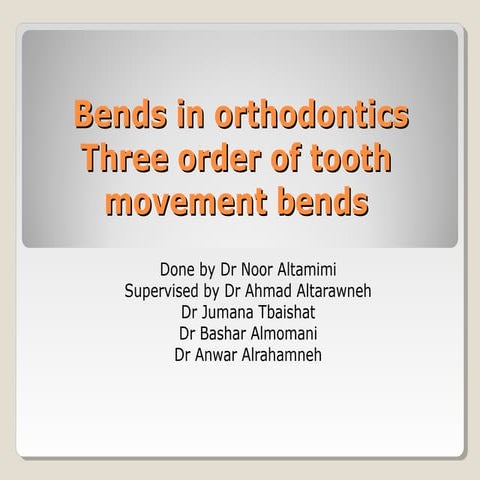 Bends in orthodontics
Three order of tooth
movement bends

Done by Dr Noor Altamimi
Supervised by Dr Ahmad Altarawneh
Dr Jumana Tbaishat
Dr Bashar Almomani
Dr Anwar Alrahamneh